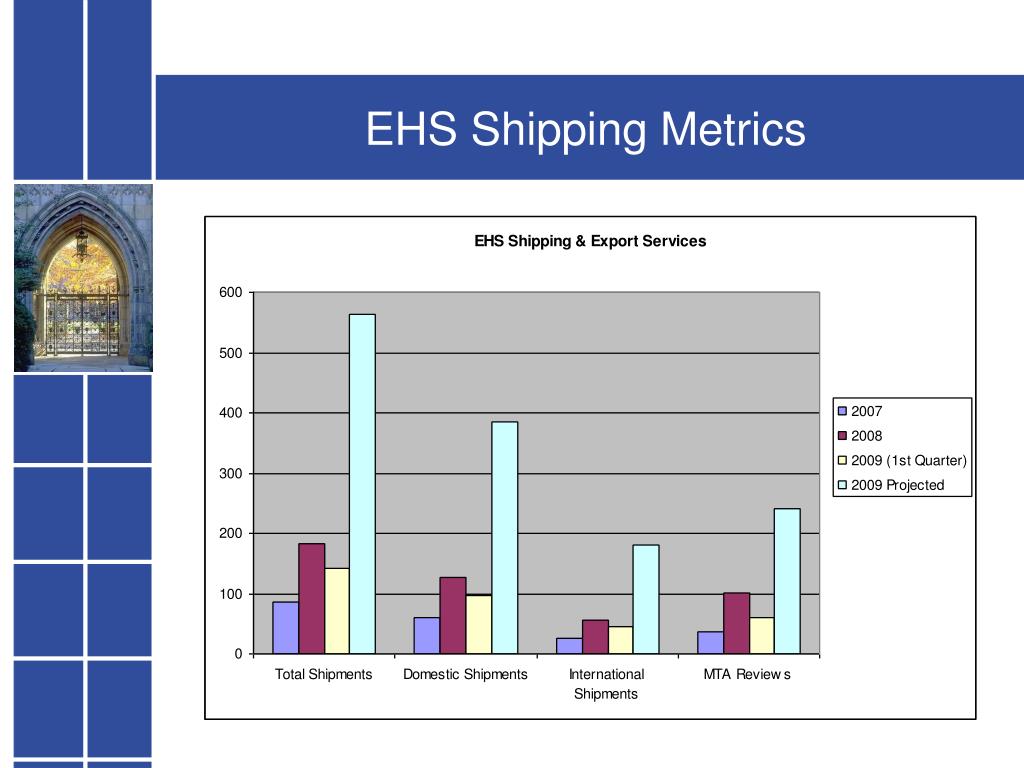 EHS Shipping Metrics

EHS Shipping & Export Services

600
500
400
300
200
100
0

Total Shipments
Domestic Shipments
International Shipments
MTA Review s

2007
2008
2009 (1st Quarter)
2009 Projected